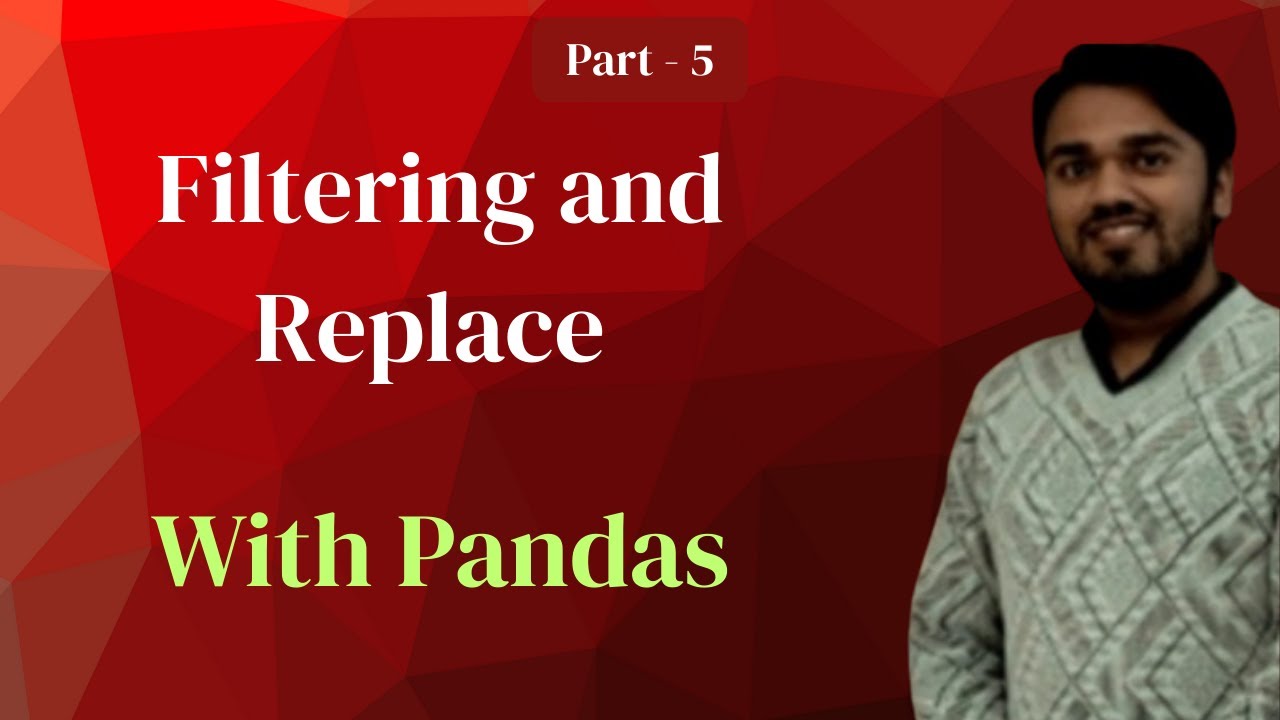 Part - 5

Filtering and Replace

With Pandas